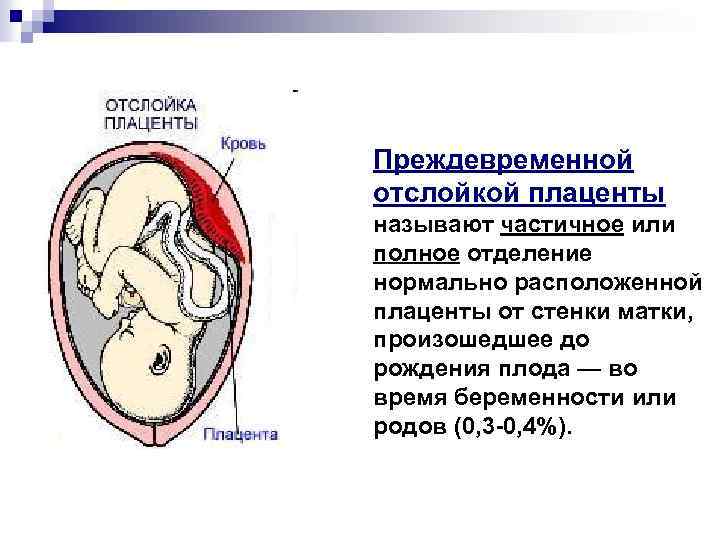 ОТСЛОЙКА ПЛАЦЕНТЫ

Кровь

Плацента

Преждевременной отслойкой плаценты называют частичное или полное отделение нормально расположенной плаценты от стенки матки, произошедшее до рождения плода — во время беременности или родов (0,3-0,4%).